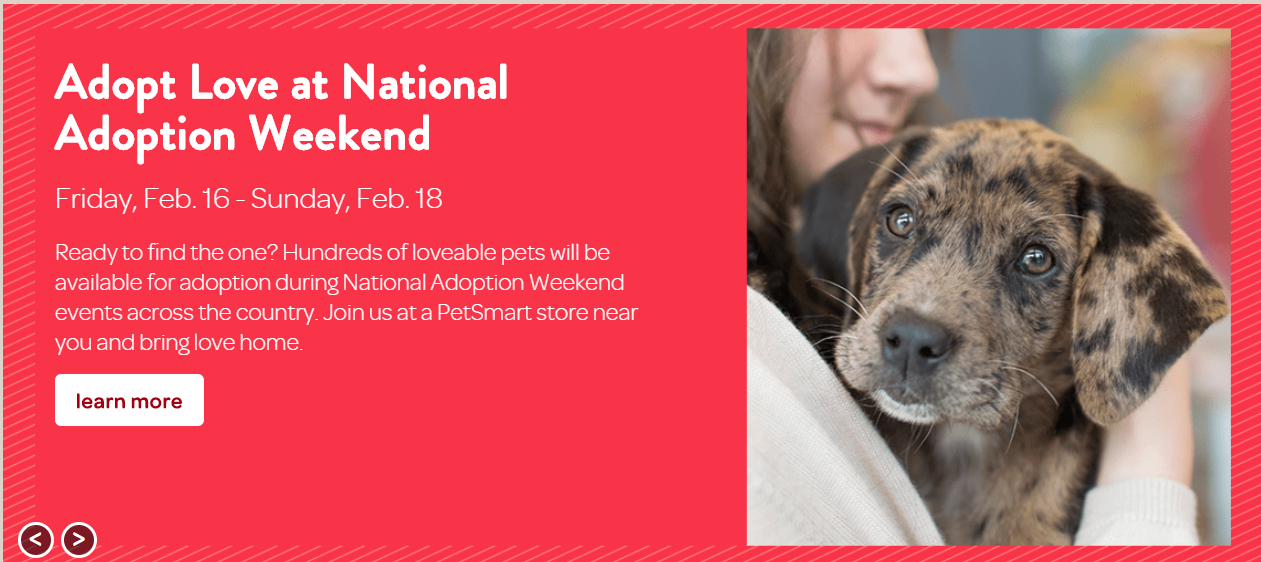 Adopt Love at National Adoption Weekend

Friday, Feb. 16 - Sunday, Feb. 18

Ready to find the one? Hundreds of loveable pets will be available for adoption during National Adoption Weekend events across the country. Join us at a PetSmart store near you and bring love home.

learn more

< >